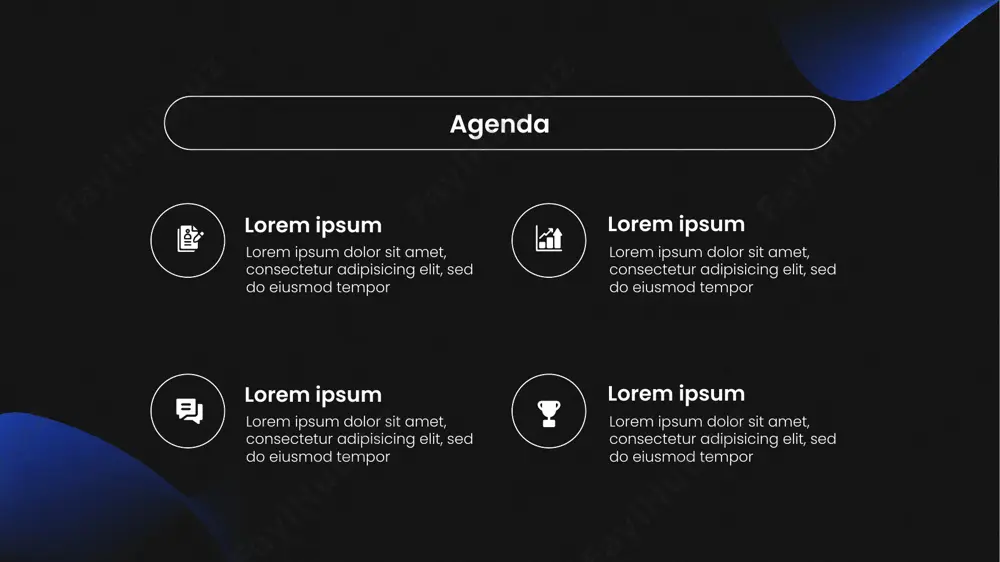 Agenda

Lorem ipsum
Lorem ipsum dolor sit amet, consectetur adipisicing elit, sed do eiusmod tempor

Lorem ipsum
Lorem ipsum dolor sit amet, consectetur adipisicing elit, sed do eiusmod tempor

Lorem ipsum
Lorem ipsum dolor sit amet, consectetur adipisicing elit, sed do eiusmod tempor

Lorem ipsum
Lorem ipsum dolor sit amet, consectetur adipisicing elit, sed do eiusmod tempor